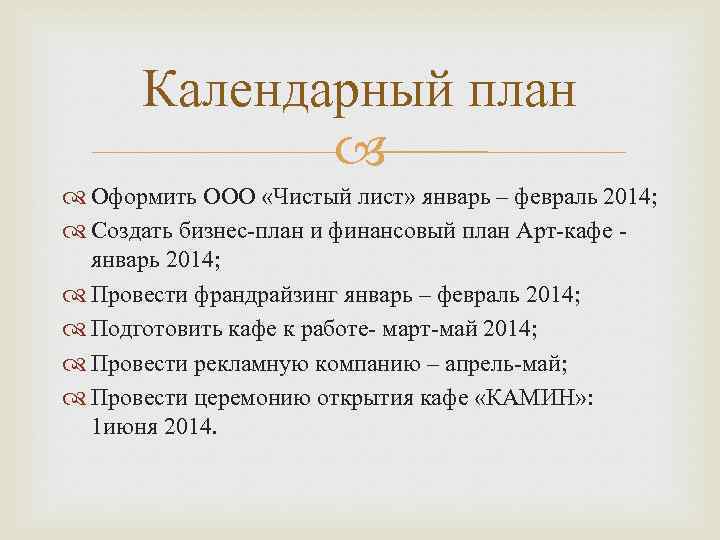 Календарный план

Оформить ООО «Чистый лист» январь – февраль 2014;

Создать бизнес-план и финансовый план Арт-кафе - январь 2014;

Провести франдрайзинг январь – февраль 2014;

Подготовить кафе к работе- март-май 2014;

Провести рекламную компанию – апрель-май;

Провести церемонию открытия кафе «КАМИН»: 1июня 2014.